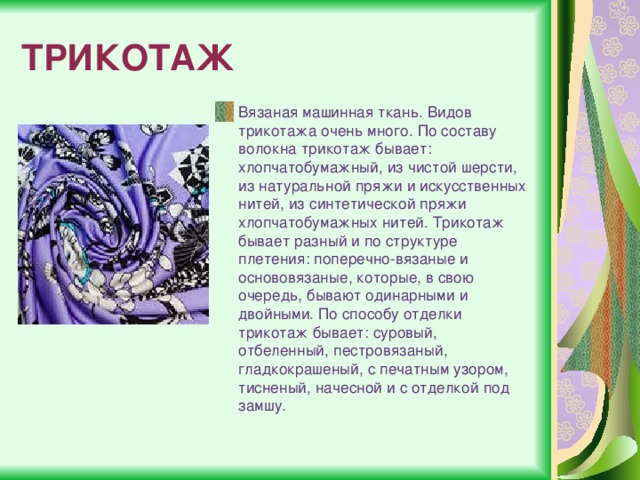 ТРИКОТАЖ

Вязаная машинная ткань. Видов трикотажа очень много. По составу волокна трикотаж бывает: хлопчатобумажный, из чистой шерсти, из натуральной пряжи и искусственных нитей, из синтетической пряжи хлопчатобумажных нитей. Трикотаж бывает разный и по структуре плетения: поперечно-вязаные и основовязаные, которые, в свою очередь, бывают одинарными и двойными. По способу отделки трикотаж бывает: суровый, отбеленный, пестровязаный, гладкокрашеный, с печатным узором, тисненый, начесной и с отделкой под замшу.